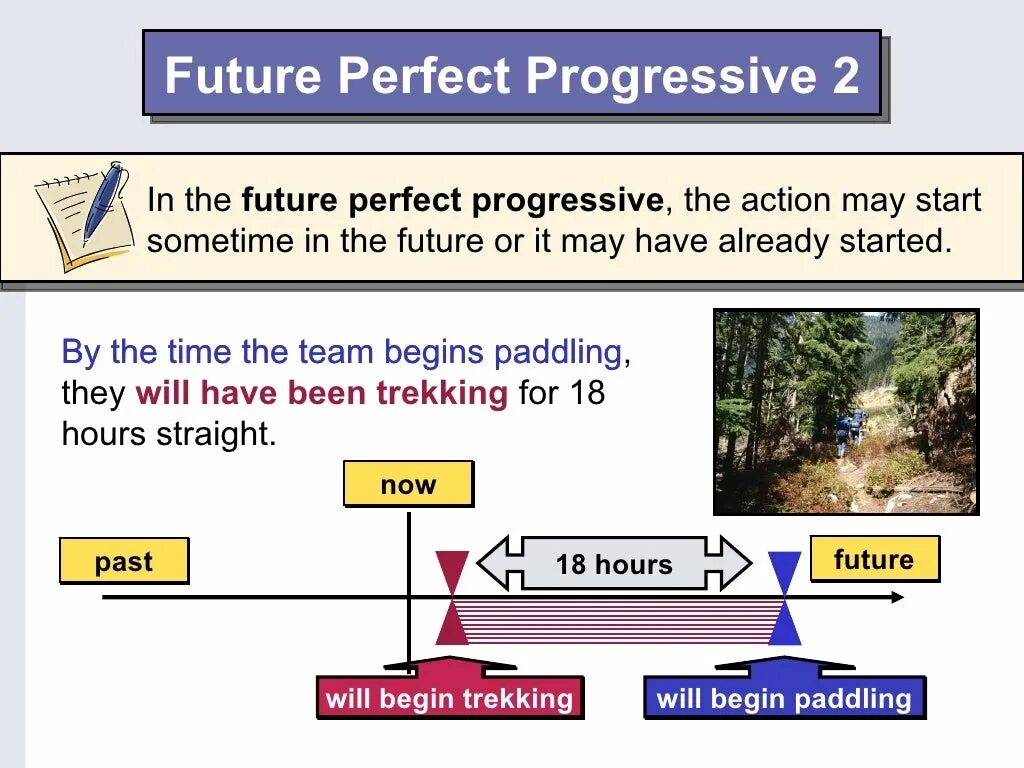 Future Perfect Progressive 2

In the future perfect progressive, the action may start sometime in the future or it may have already started.

By the time the team begins paddling, they will have been trekking for 18 hours straight.

now

past

18 hours

future

will begin trekking

will begin paddling